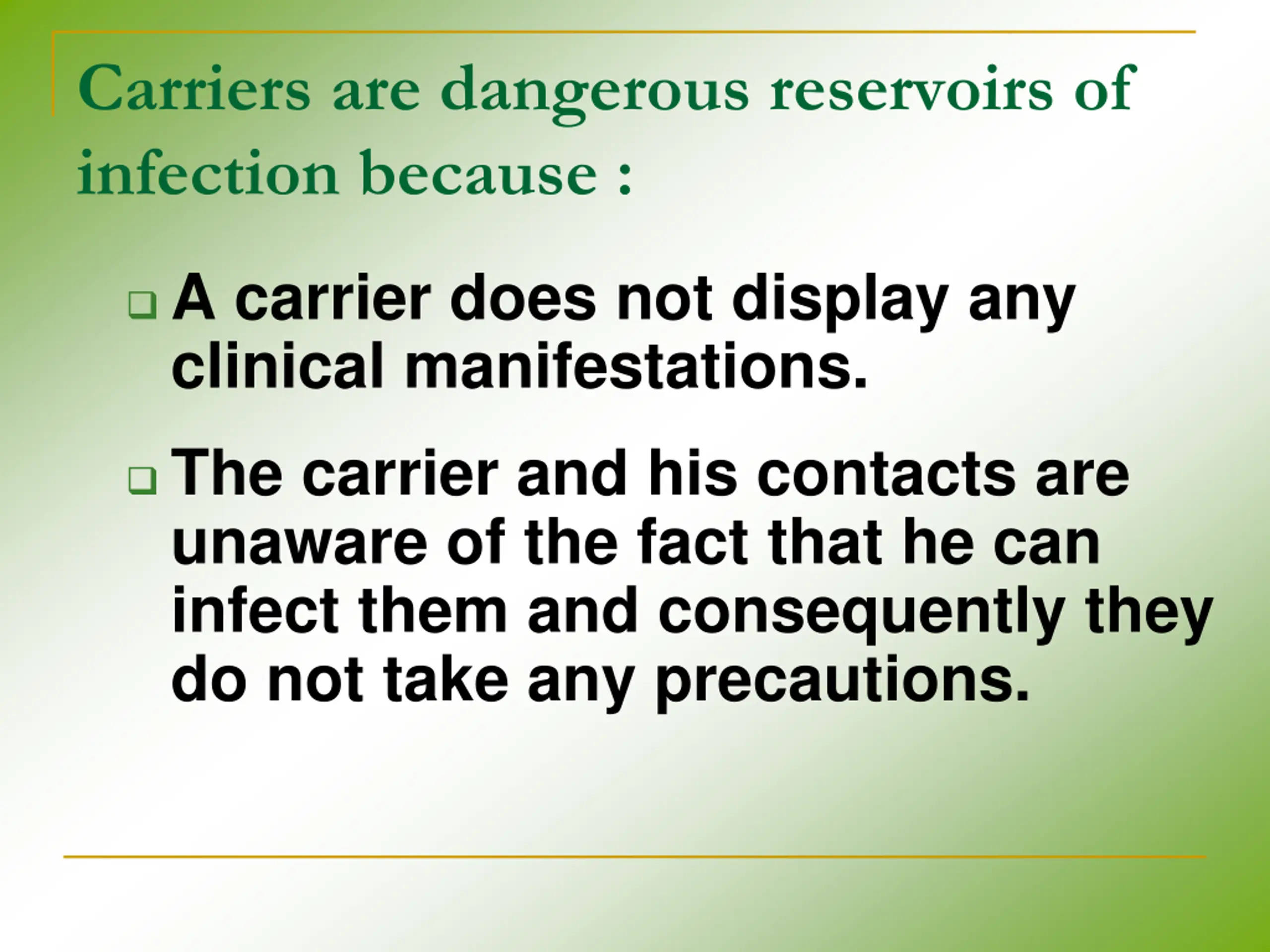 Carriers are dangerous reservoirs of infection because :

❑ A carrier does not display any clinical manifestations.

❑ The carrier and his contacts are unaware of the fact that he can infect them and consequently they do not take any precautions.